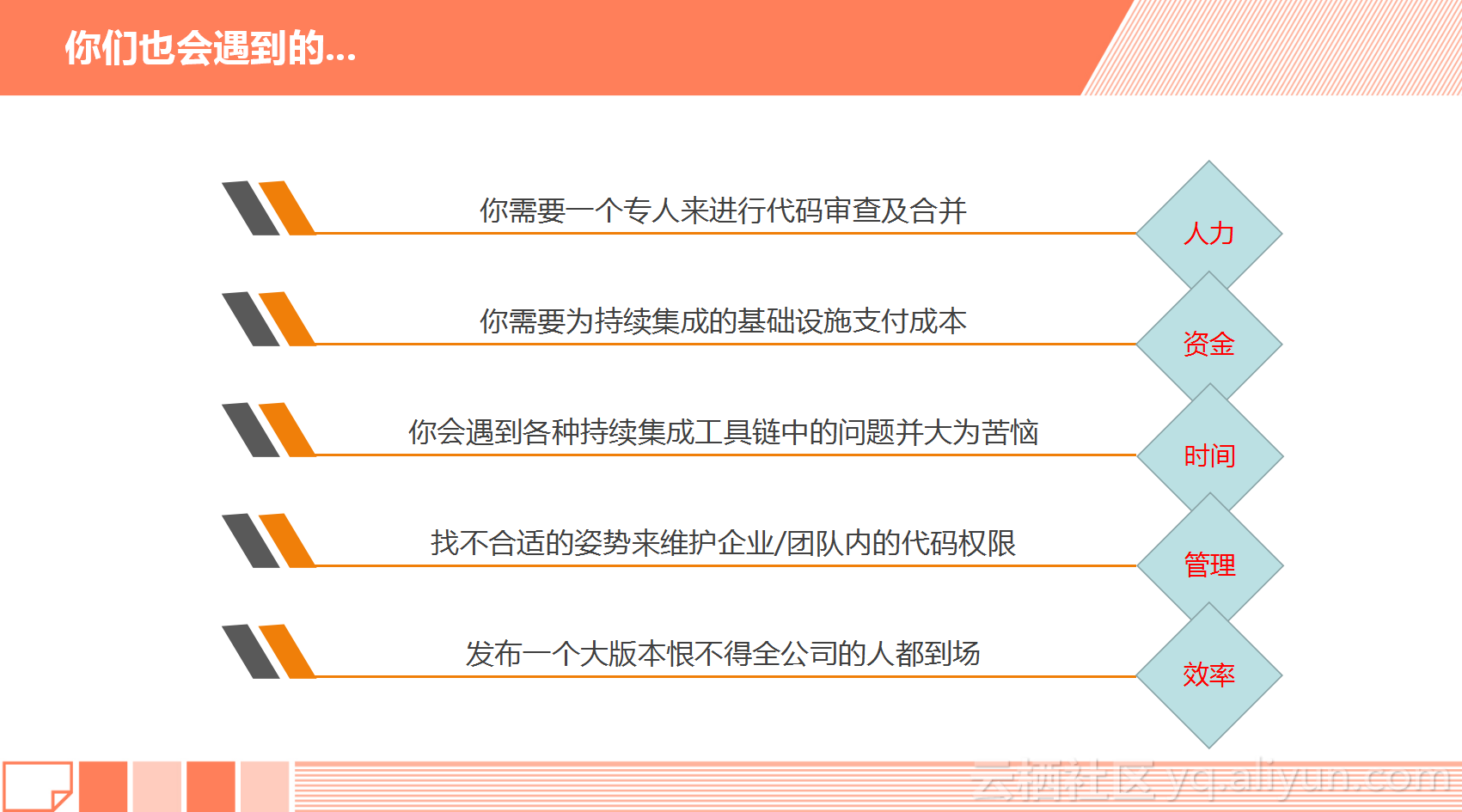 你们也会遇到的...

你需要一个专人来进行代码审查及合并

人力

你需要为持续集成的基础设施支付成本

资金

你会遇到各种持续集成工具链中的问题并大为苦恼

时间

找不合适的姿势来维护企业/团队内的代码权限

管理

发布一个大版本恨不得全公司的人都到场

效率

云栖社区 yq.aliyun.com